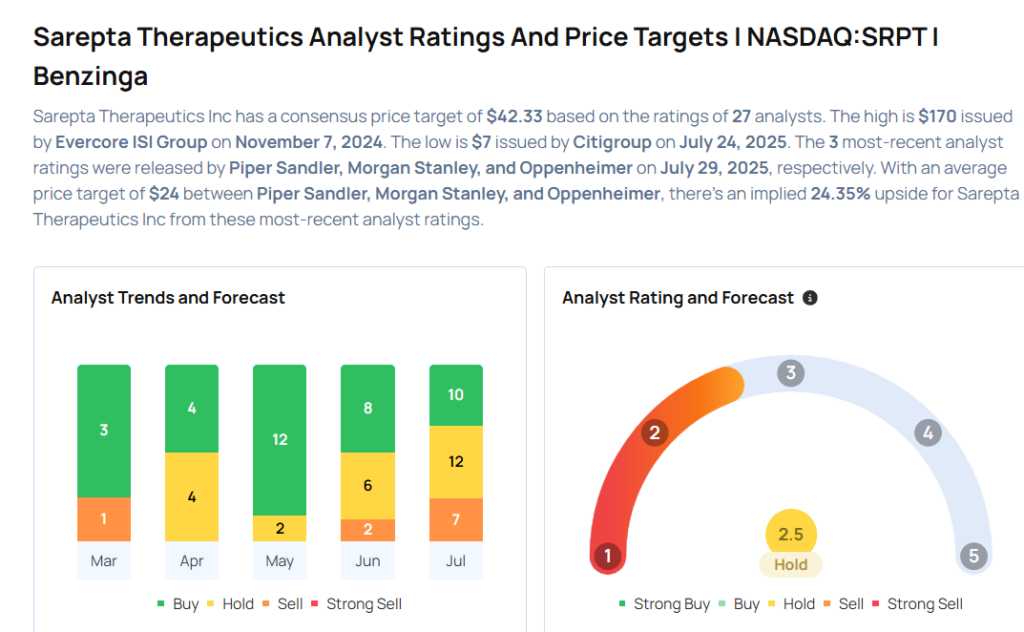 Sarepta Therapeutics Analyst Ratings And Price Targets | NASDAQ:SRPT | Benzinga

Sarepta Therapeutics Inc has a consensus price target of $42.33 based on the ratings of 27 analysts. The high is $170 issued by Evercore ISI Group on November 7, 2024. The low is $7 issued by Citigroup on July 24, 2025. The 3 most-recent analyst ratings were released by Piper Sandler, Morgan Stanley, and Oppenheimer on July 29, 2025, respectively. With an average price target of $24 between Piper Sandler, Morgan Stanley, and Oppenheimer, there's an implied 24.35% upside for Sarepta Therapeutics Inc from these most-recent analyst ratings.

Analyst Trends and Forecast

3
1
Mar
4
4
Apr
12
2
May
8
6
2
Jun
10
12
7
Jul

Buy Hold Sell Strong Sell

Analyst Rating and Forecast

1
2
3
4
5
2.5
Hold

Strong Buy Buy Hold Sell Strong Sell